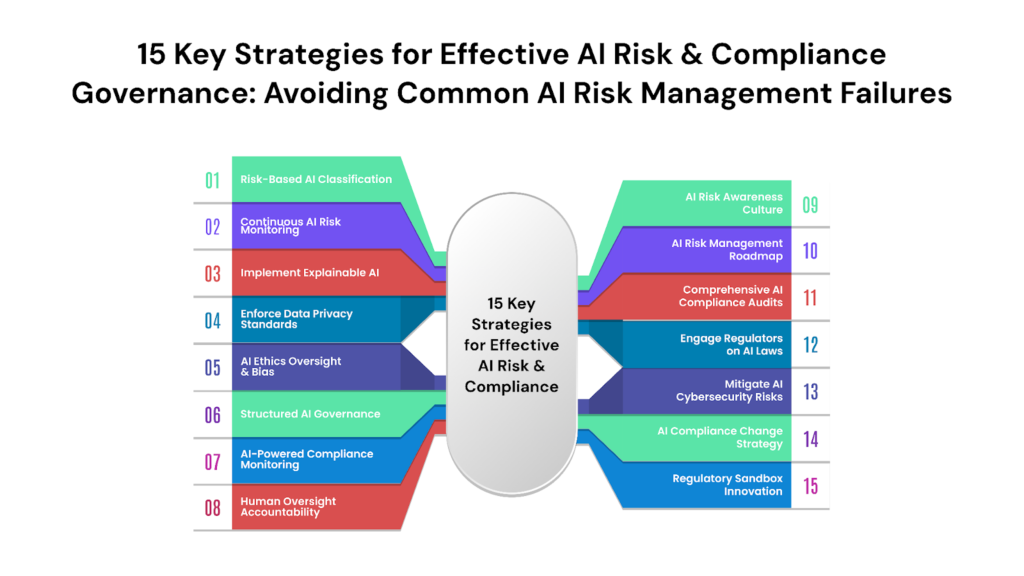 15 Key Strategies for Effective AI Risk & Compliance Governance: Avoiding Common AI Risk Management Failures

01 Risk-Based AI Classification

02 Continuous AI Risk Monitoring

03 Implement Explainable AI

04 Enforce Data Privacy Standards

05 AI Ethics Oversight & Bias

06 Structured AI Governance

07 AI-Powered Compliance Monitoring

08 Human Oversight Accountability

15 Key Strategies for Effective AI Risk & Compliance

AI Risk Awareness Culture 09

AI Risk Management Roadmap 10

Comprehensive AI Compliance Audits 11

Engage Regulators on AI Laws 12

Mitigate AI Cybersecurity Risks 13

AI Compliance Change Strategy 14

Regulatory Sandbox Innovation 15